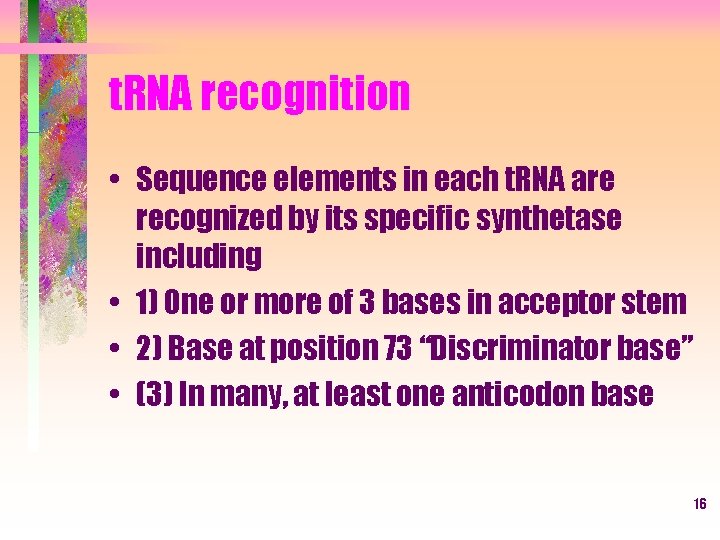 tRNA recognition

• Sequence elements in each tRNA are recognized by its specific synthetase including

• 1) One or more of 3 bases in acceptor stem

• 2) Base at position 73 “Discriminator base”

• (3) In many, at least one anticodon base

16